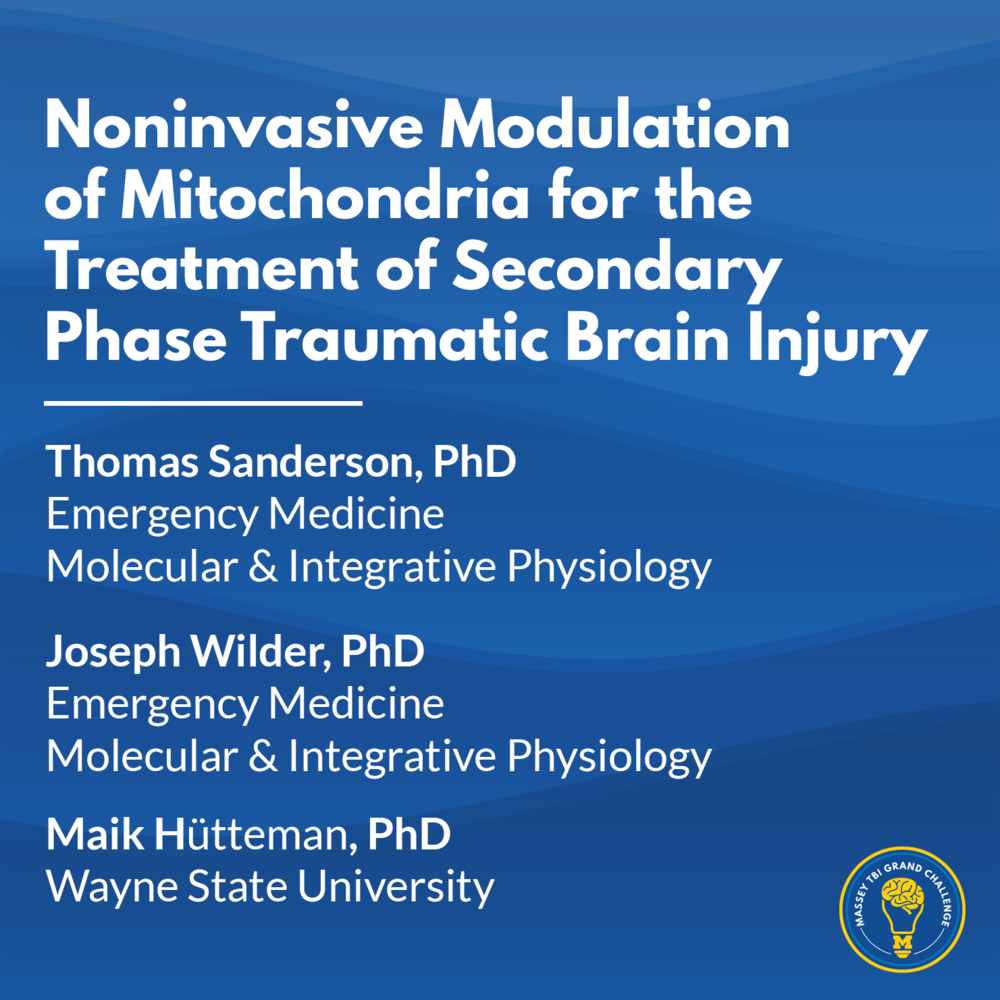 Noninvasive Modulation of Mitochondria for the Treatment of Secondary Phase Traumatic Brain Injury

Thomas Sanderson, PhD
Emergency Medicine
Molecular & Integrative Physiology

Joseph Wilder, PhD
Emergency Medicine
Molecular & Integrative Physiology

Maik Hütteman, PhD
Wayne State University

MASSEY TBI GRAND CHALLENGE
M